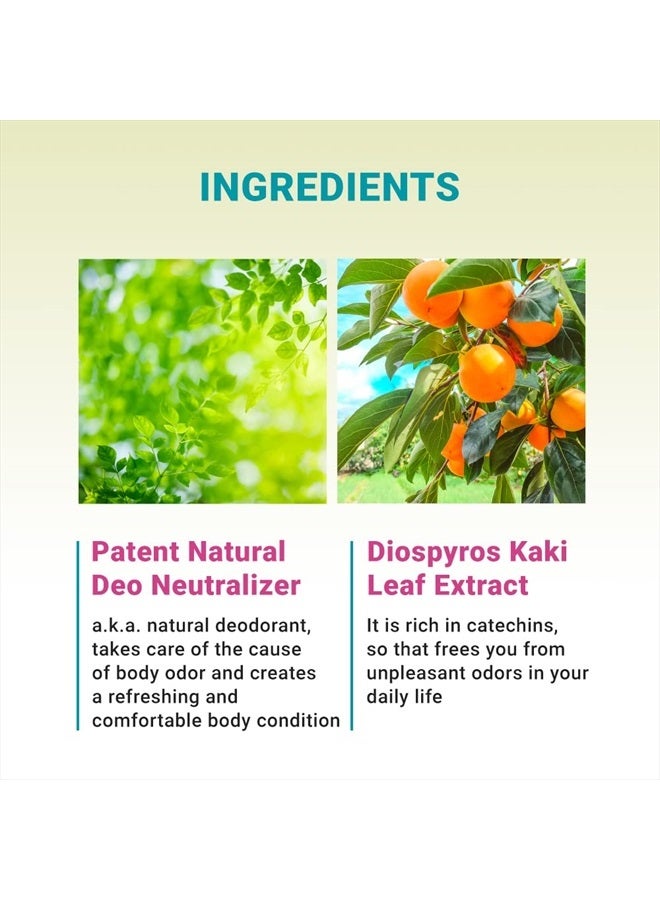 INGREDIENTS

Patent Natural Deo Neutralizer

a.k.a. natural deodorant, takes care of the cause of body odor and creates a refreshing and comfortable body condition

Diospyros Kaki Leaf Extract

It is rich in catechins, so that frees you from unpleasant odors in your daily life